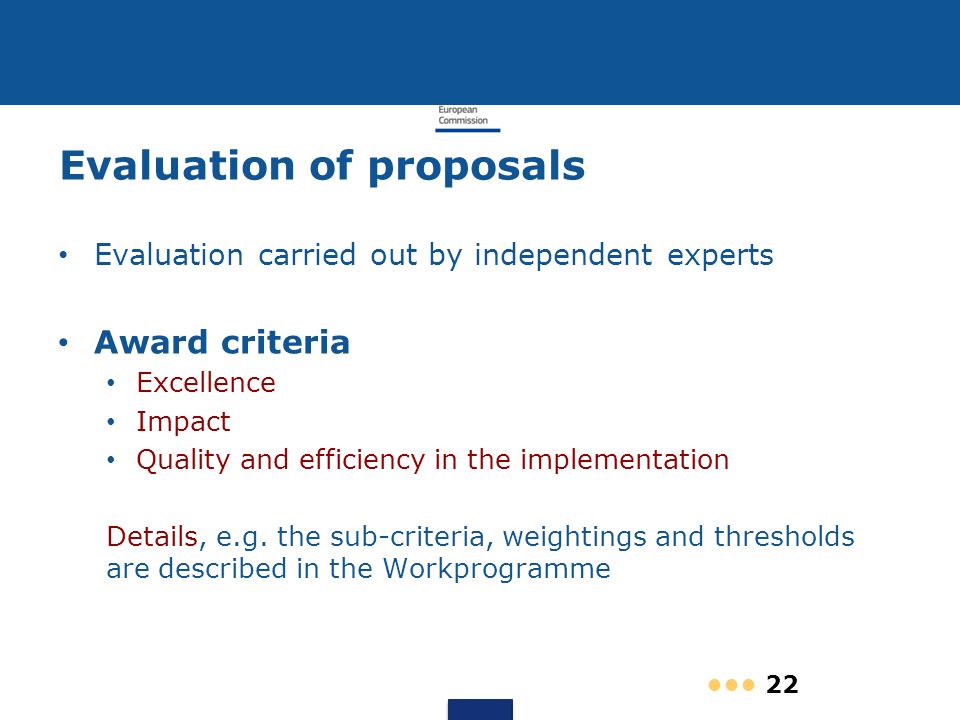 European Commission

Evaluation of proposals

• Evaluation carried out by independent experts

• Award criteria
  • Excellence
  • Impact
  • Quality and efficiency in the implementation

Details, e.g. the sub-criteria, weightings and thresholds are described in the Workprogramme

22